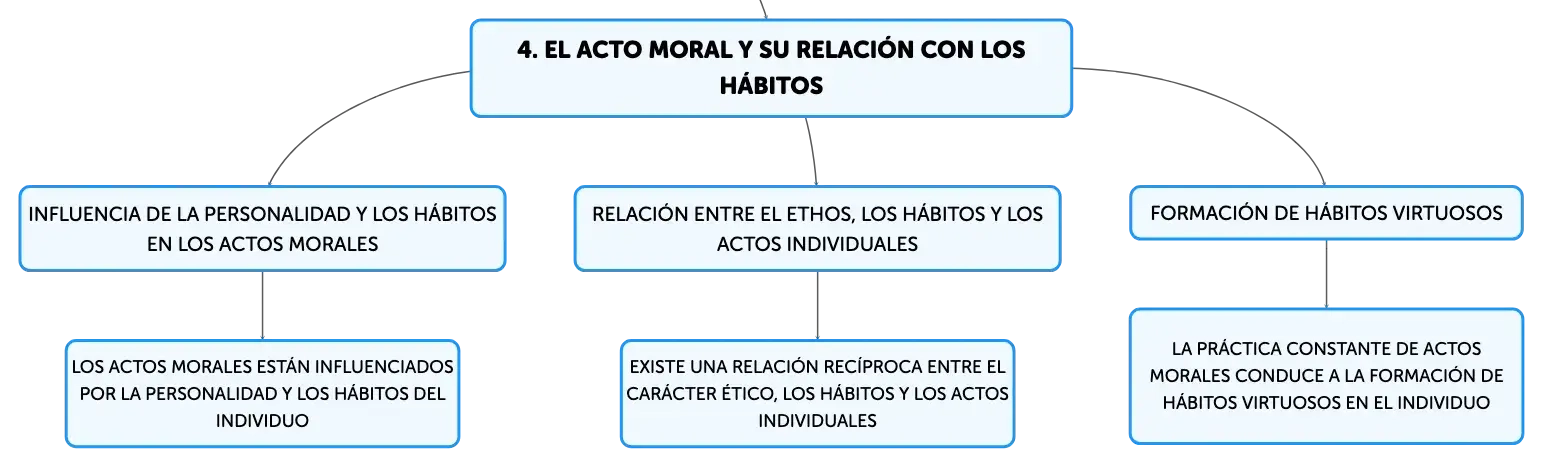 4. EL ACTO MORAL Y SU RELACIÓN CON LOS HÁBITOS

INFLUENCIA DE LA PERSONALIDAD Y LOS HÁBITOS EN LOS ACTOS MORALES

LOS ACTOS MORALES ESTÁN INFLUENCIADOS POR LA PERSONALIDAD Y LOS HÁBITOS DEL INDIVIDUO

RELACIÓN ENTRE EL ETHOS, LOS HÁBITOS Y LOS ACTOS INDIVIDUALES

EXISTE UNA RELACIÓN RECÍPROCA ENTRE EL CARÁCTER ÉTICO, LOS HÁBITOS Y LOS ACTOS INDIVIDUALES

FORMACIÓN DE HÁBITOS VIRTUOSOS

LA PRÁCTICA CONSTANTE DE ACTOS MORALES CONDUCE A LA FORMACIÓN DE HÁBITOS VIRTUOSOS EN EL INDIVIDUO